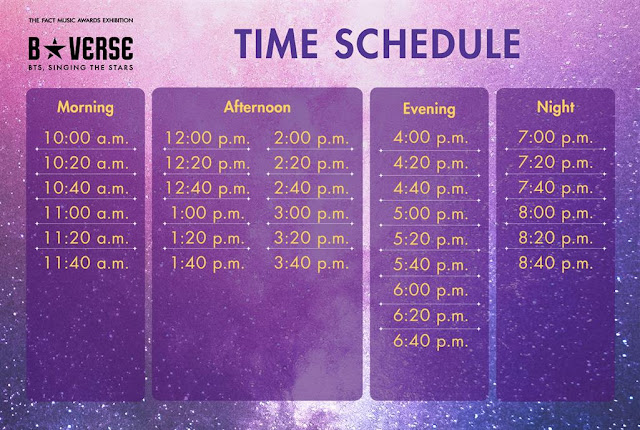 THE FACT MUSIC AWARDS EXHIBITION
B★VERSE
BTS, SINGING THE STARS

TIME SCHEDULE

Morning
10:00 a.m.
10:20 a.m.
10:40 a.m.
11:00 a.m.
11:20 a.m.
11:40 a.m.

Afternoon
12:00 p.m.
12:20 p.m.
12:40 p.m.
1:00 p.m.
1:20 p.m.
1:40 p.m.
2:00 p.m.
2:20 p.m.
2:40 p.m.
3:00 p.m.
3:20 p.m.
3:40 p.m.

Evening
4:00 p.m.
4:20 p.m.
4:40 p.m.
5:00 p.m.
5:20 p.m.
5:40 p.m.
6:00 p.m.
6:20 p.m.
6:40 p.m.

Night
7:00 p.m.
7:20 p.m.
7:40 p.m.
8:00 p.m.
8:20 p.m.
8:40 p.m.